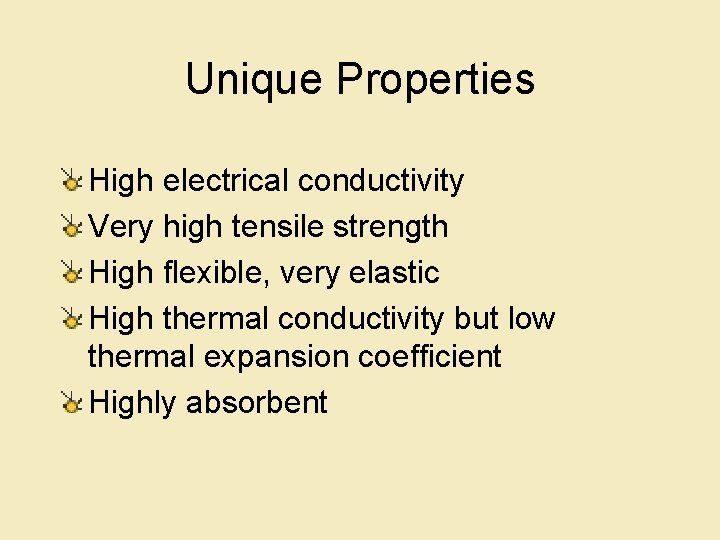 Unique Properties

High electrical conductivity

Very high tensile strength

High flexible, very elastic

High thermal conductivity but low thermal expansion coefficient

Highly absorbent